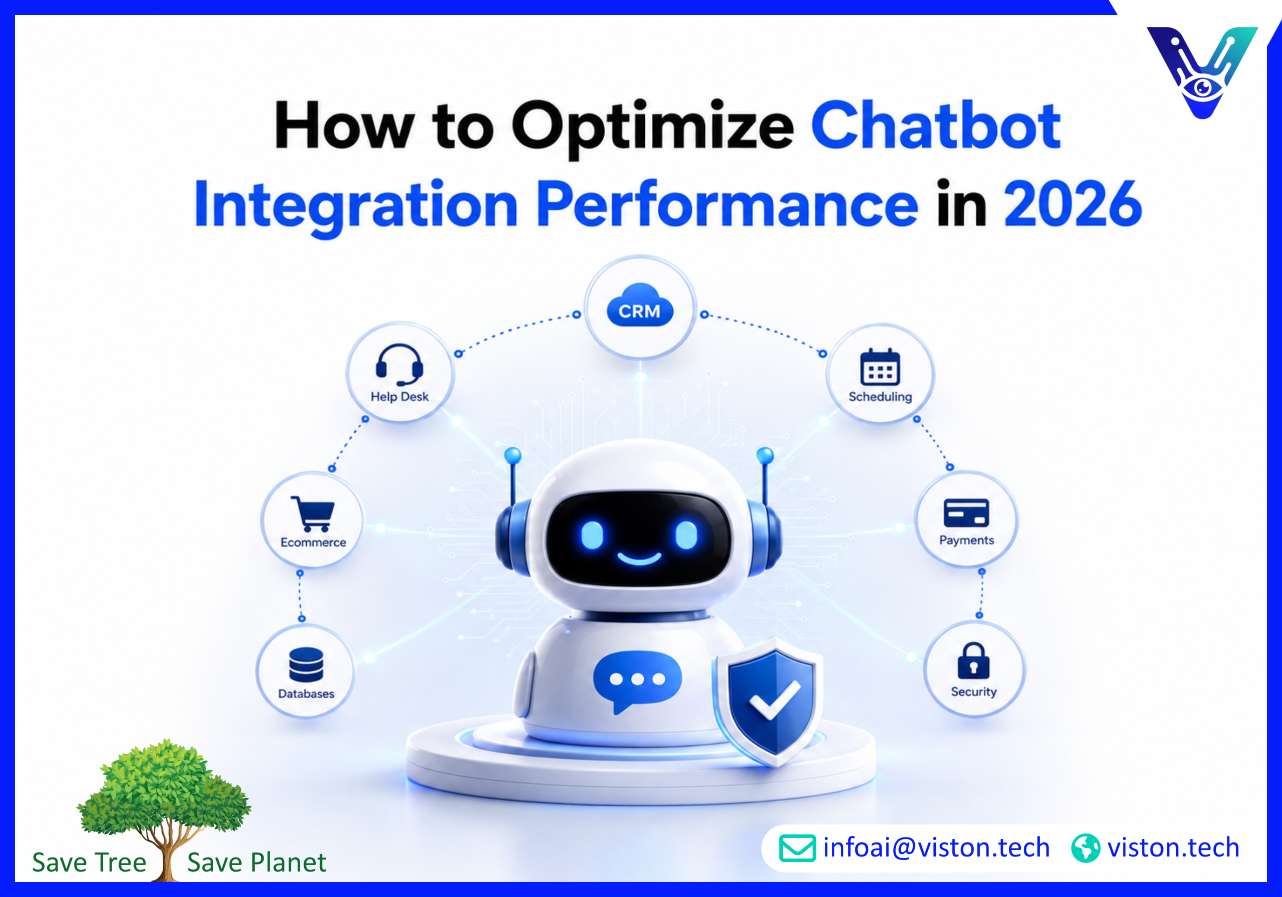 How to Optimize Chatbot Integration Performance in 2026

CRM

Help Desk

Scheduling

Ecommerce

Payments

Databases

Security

Save Tree Save Planet

infoai@viston.tech viston.tech